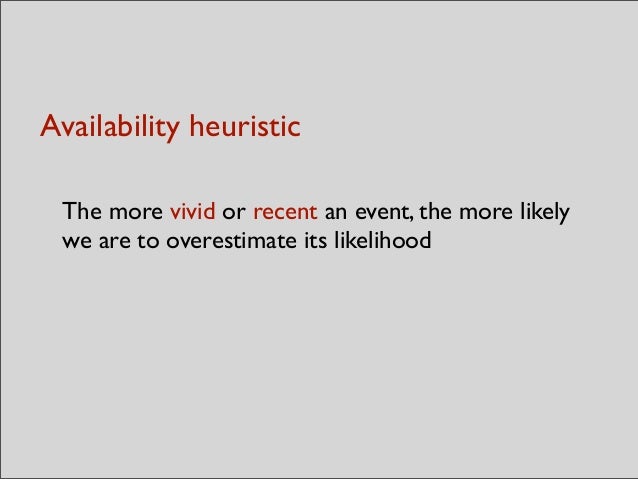 Availability heuristic

The more vivid or recent an event, the more likely we are to overestimate its likelihood